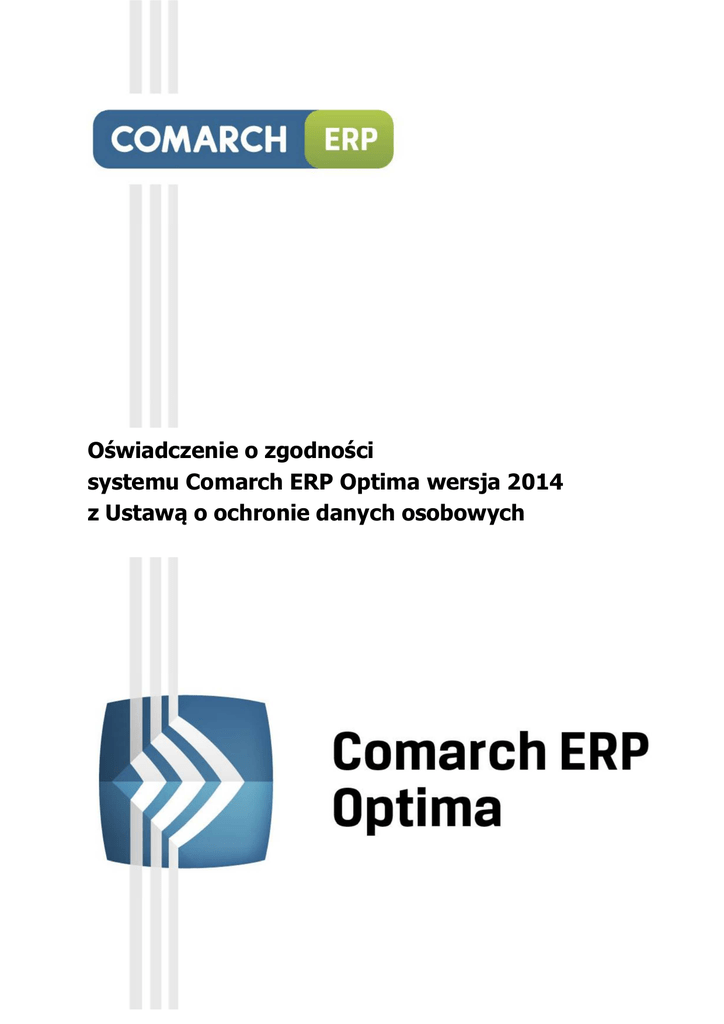 COMARCH ERP

Oświadczenie o zgodności
systemu Comarch ERP Optima wersja 2014
z Ustawą o ochronie danych osobowych

Comarch ERP
Optima